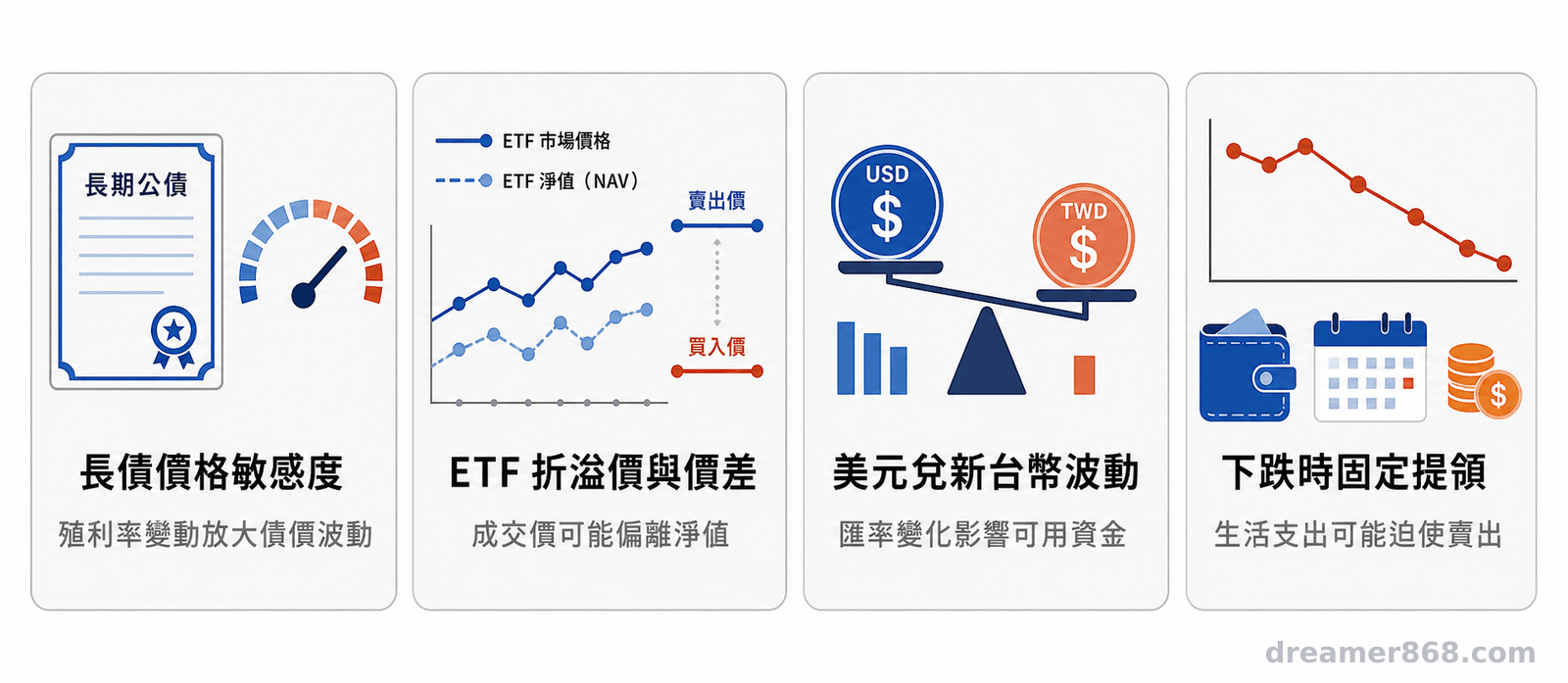 長期公債

長債價格敏感度

殖利率變動放大債價波動

ETF 市場價格

ETF 淨值（NAV）

賣出價

買入價

ETF 折溢價與價差

成交價可能偏離淨值

USD

$

TWD

$

美元兌新台幣波動

匯率變化影響可用資金

$

下跌時固定提領

生活支出可能迫使賣出

dreamer868.com